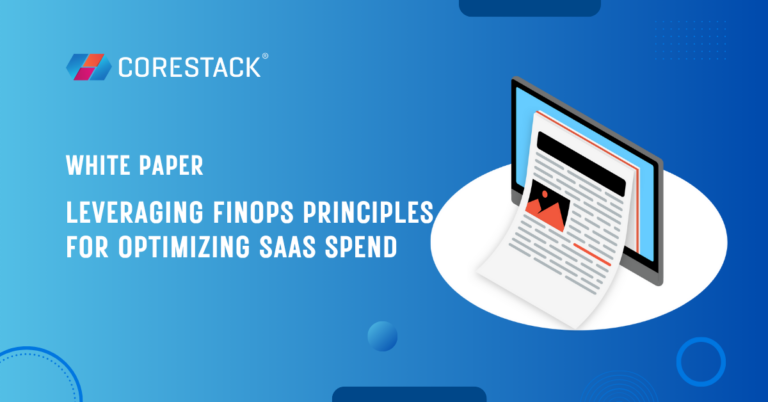 CORESTACK®

WHITE PAPER

LEVERAGING FINOPS PRINCIPLES FOR OPTIMIZING SAAS SPEND